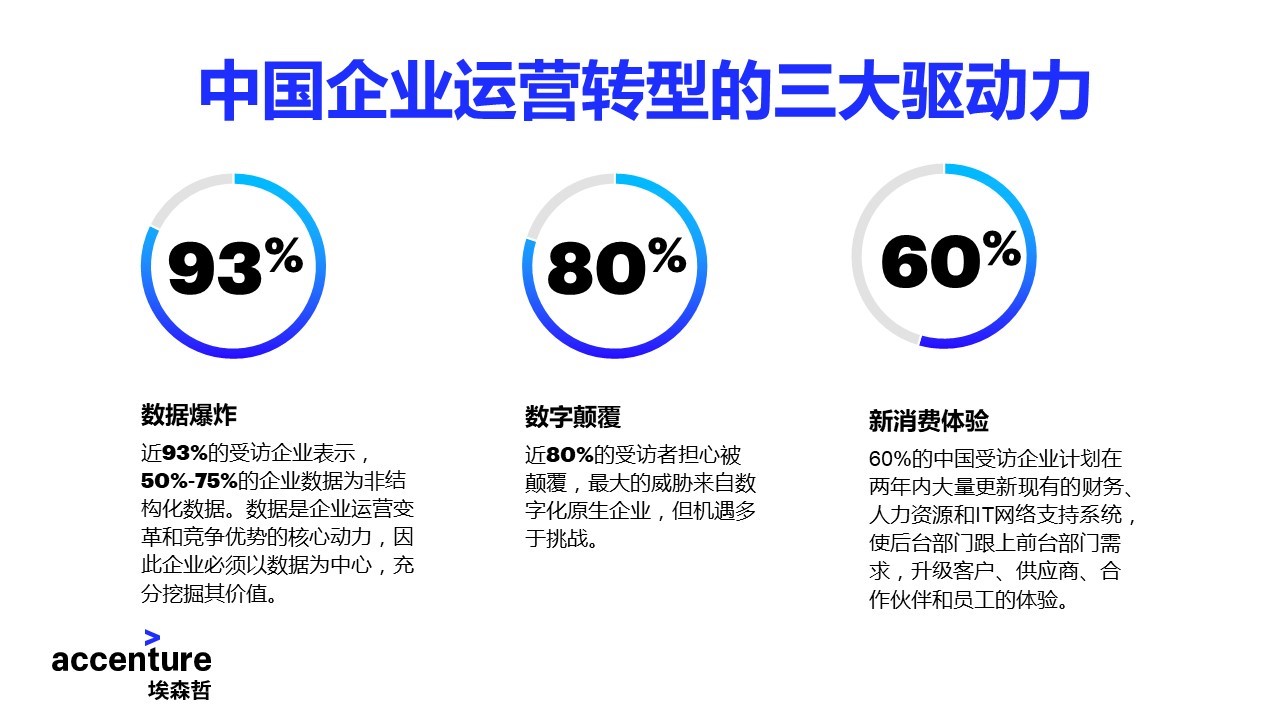 中国企业运营转型的三大驱动力

93%

数据爆炸

近93%的受访企业表示，50%-75%的企业数据为非结构化数据。数据是企业运营变革和竞争优势的核心动力，因此企业必须以数据为中心，充分挖掘其价值。

80%

数字颠覆

近80%的受访者担心被颠覆，最大的威胁来自数字化原生企业，但机遇多于挑战。

60%

新消费体验

60%的中国受访企业计划在两年内大量更新现有的财务、人力资源和IT网络支持系统，使后台部门跟上前台部门需求，升级客户、供应商、合作伙伴和员工的体验。

accenture
埃森哲